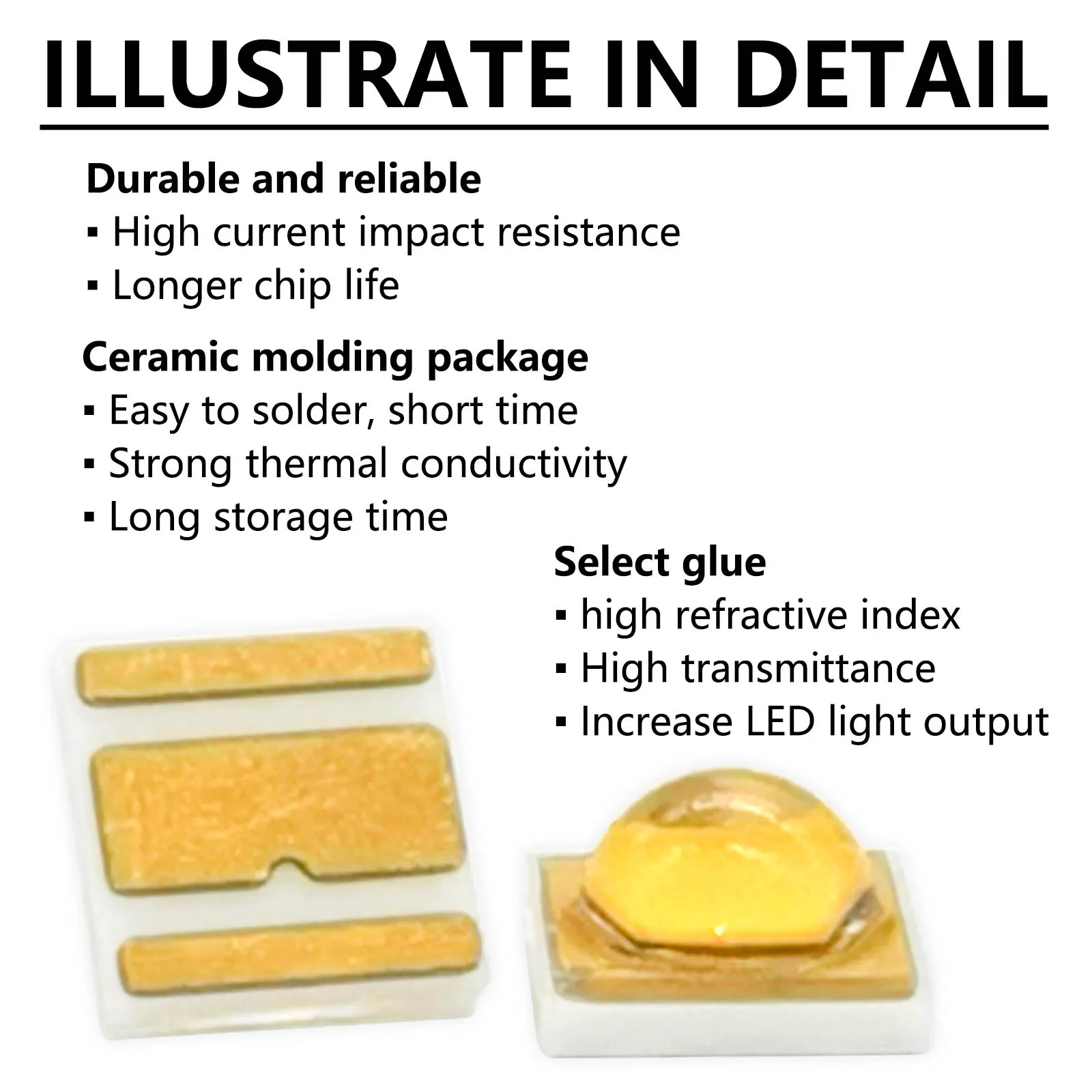 ILLUSTRATE IN DETAIL

Durable and reliable
▪ High current impact resistance
▪ Longer chip life

Ceramic molding package
▪ Easy to solder, short time
▪ Strong thermal conductivity
▪ Long storage time

Select glue
▪ high refractive index
▪ High transmittance
▪ Increase LED light output